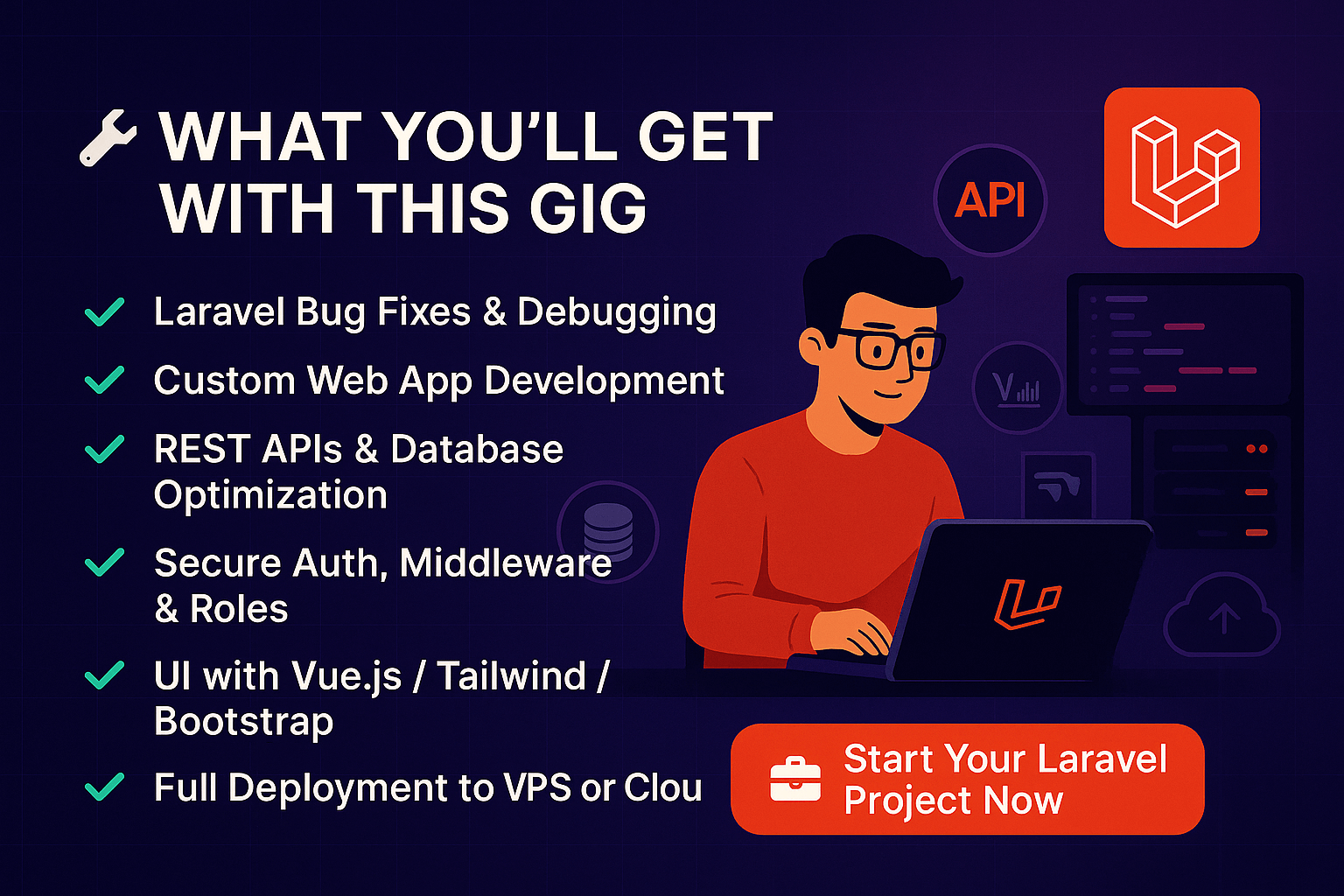 WHAT YOU'LL GET WITH THIS GIG

API

Laravel Bug Fixes & Debugging

Custom Web App Development

REST APIs & Database Optimization

Secure Auth, Middleware & Roles

UI with Vue.js / Tailwind / Bootstrap

Full Deployment to VPS or Clou

Start Your Laravel Project Now